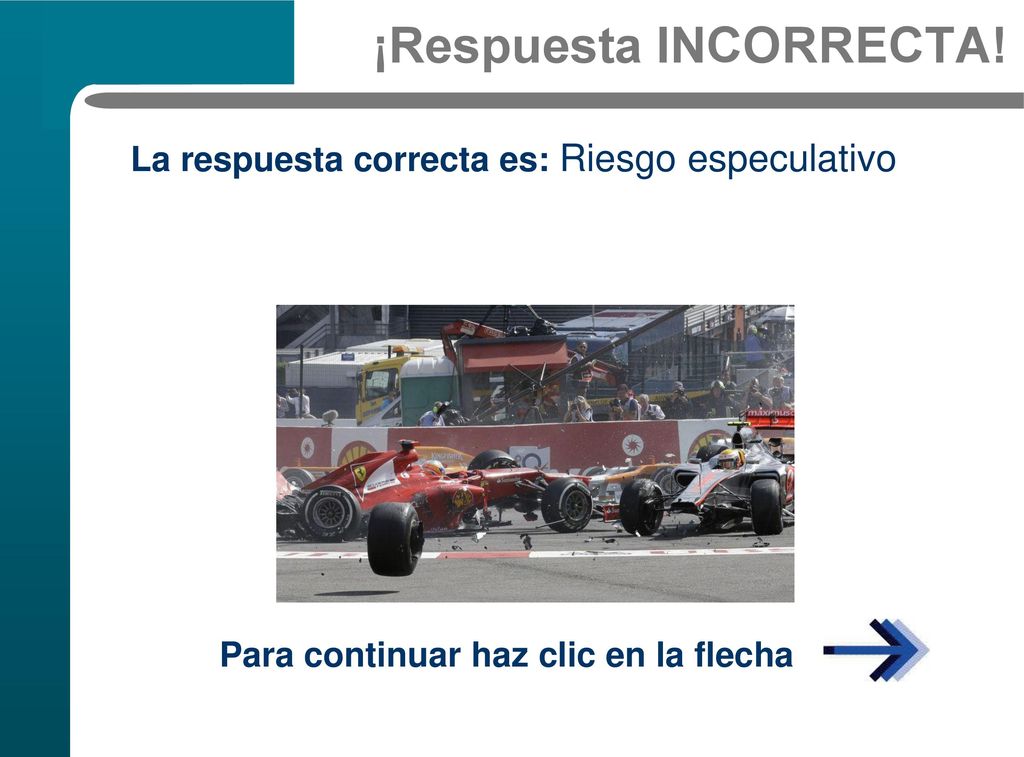 ¡Respuesta INCORRECTA!

La respuesta correcta es: Riesgo especulativo

Para continuar haz clic en la flecha